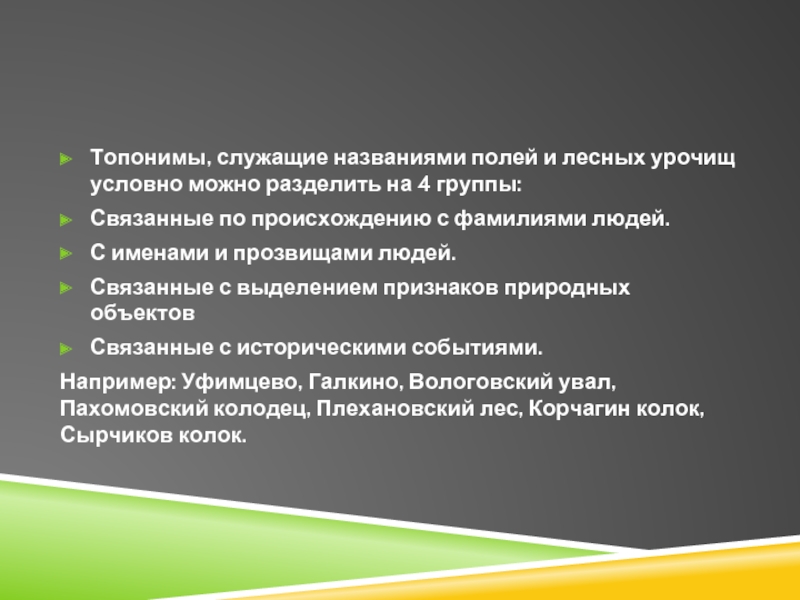 Топонимы, служащие названиями полей и лесных урочищ условно можно разделить на 4 группы:

Связанные по происхождению с фамилиями людей.

С именами и прозвищами людей.

Связанные с выделением признаков природных объектов

Связанные с историческими событиями.

Например: Уфимцево, Галкино, Вологовский увал, Пахомовский колодец, Плехановский лес, Корчагин колок, Сырчиков колок.